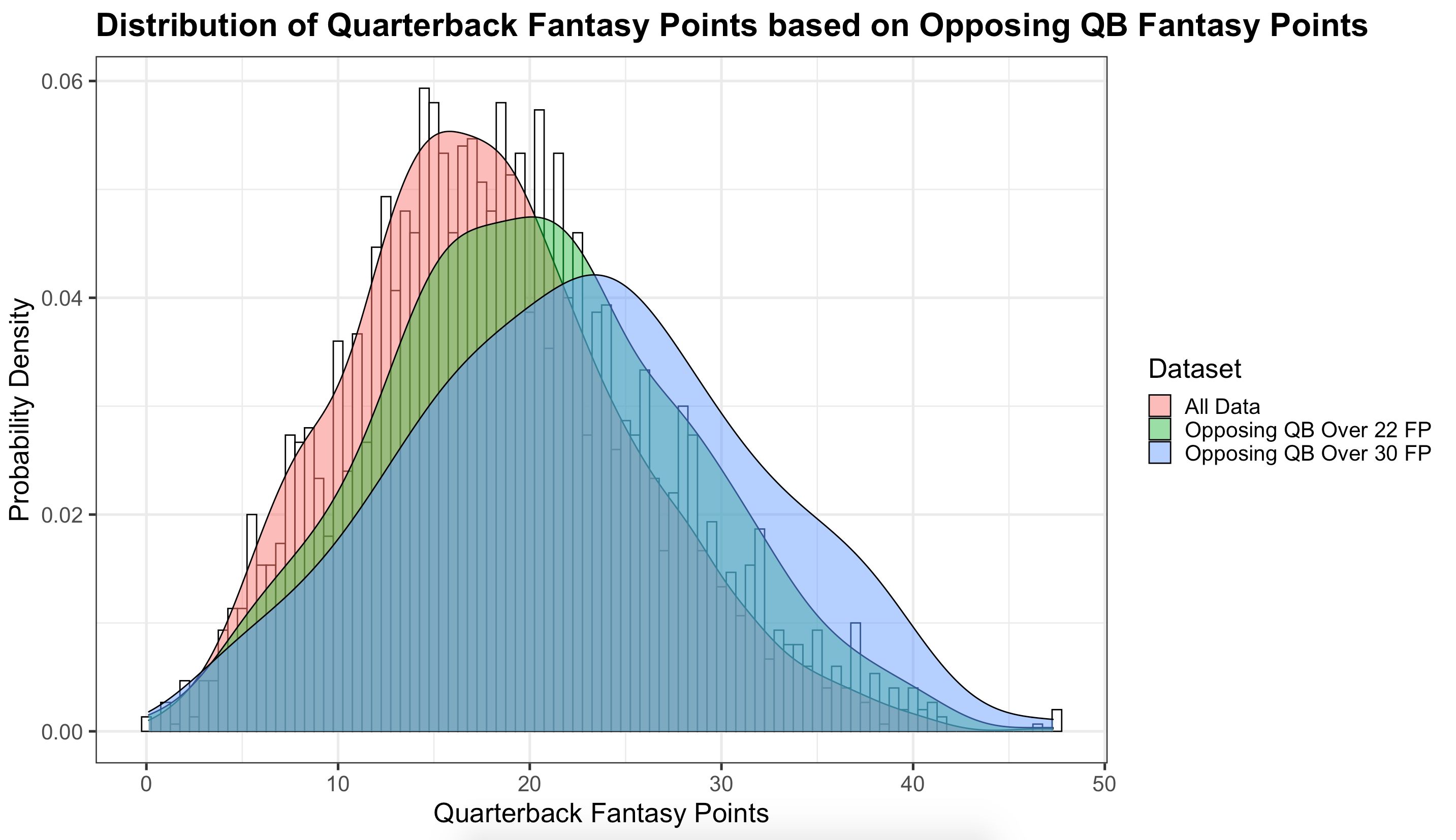 Distribution of Quarterback Fantasy Points based on Opposing QB Fantasy Points

Probability Density

0.06
0.04
0.02
0.00

0
10
20
30
40
50

Quarterback Fantasy Points

Dataset
All Data
Opposing QB Over 22 FP
Opposing QB Over 30 FP